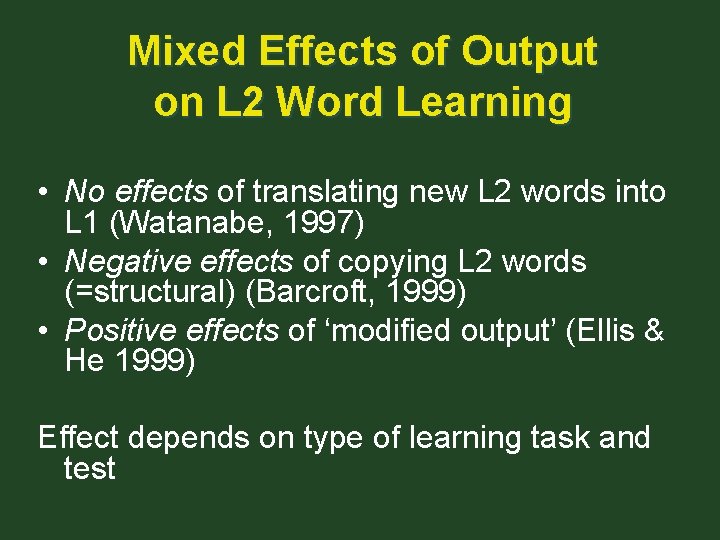 Mixed Effects of Output on L2 Word Learning

• No effects of translating new L2 words into L1 (Watanabe, 1997)
• Negative effects of copying L2 words (=structural) (Barcroft, 1999)
• Positive effects of ‘modified output’ (Ellis & He 1999)

Effect depends on type of learning task and test